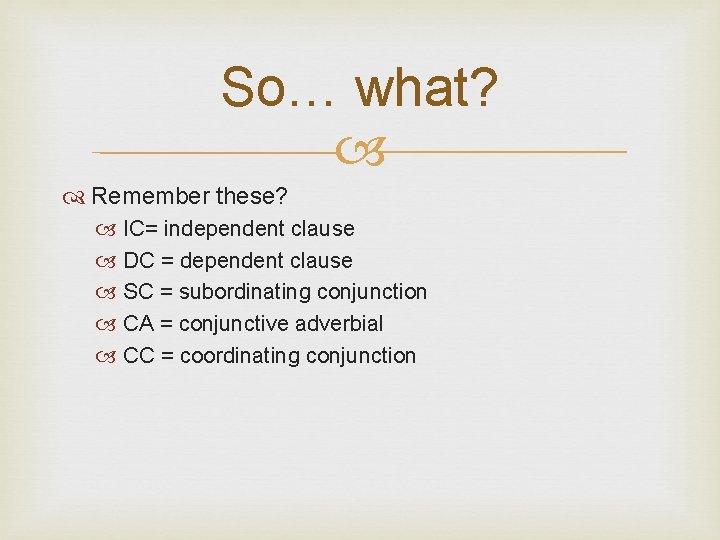 So… what?

Remember these?
IC= independent clause
DC = dependent clause
SC = subordinating conjunction
CA = conjunctive adverbial
CC = coordinating conjunction